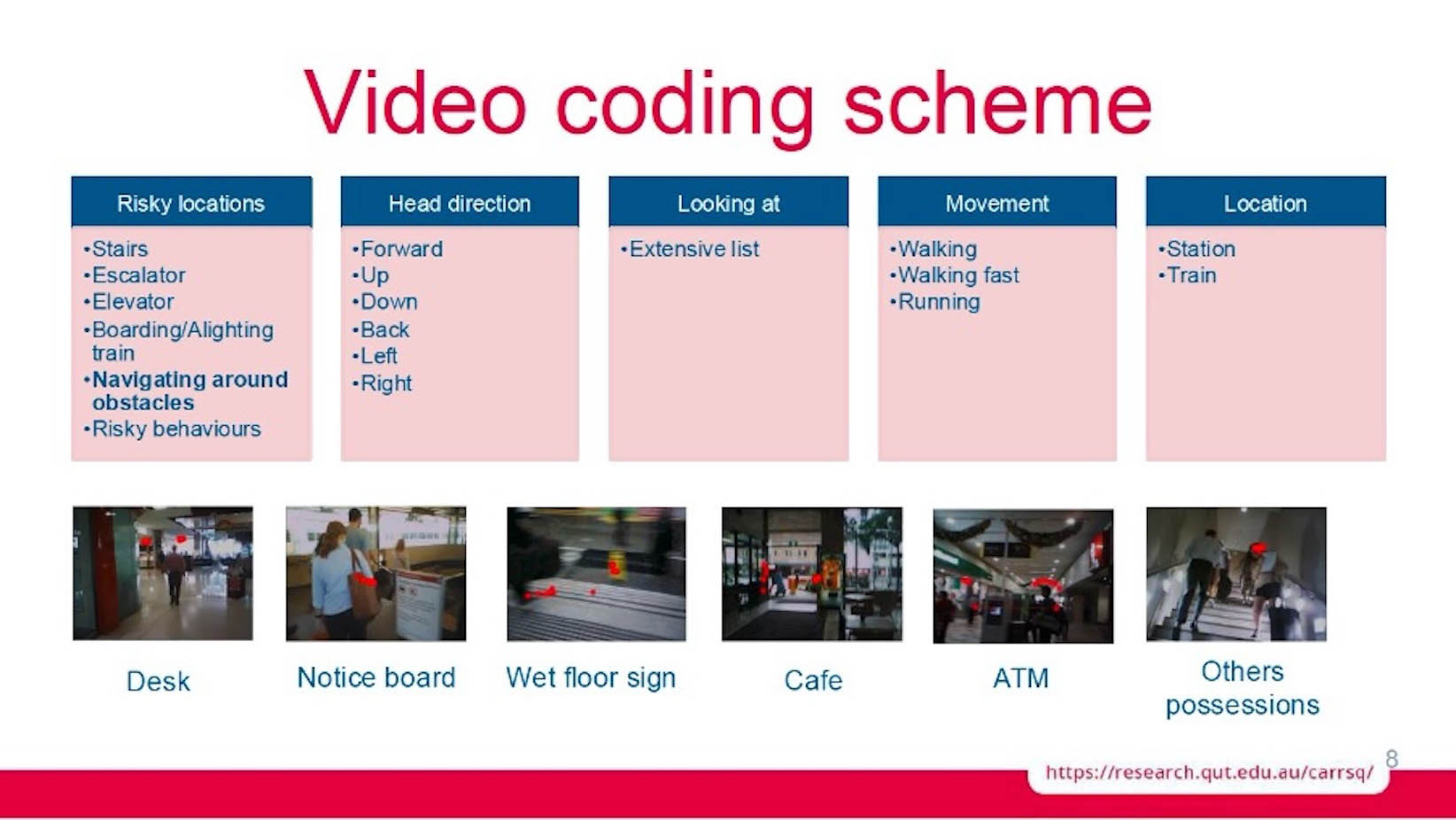 Video coding scheme

Risky locations

• Stairs
• Escalator
• Elevator
• Boarding/Alighting train
• Navigating around obstacles
• Risky behaviours

Head direction

• Forward
• Up
• Down
• Back
• Left
• Right

Looking at

• Extensive list

Movement

• Walking
• Walking fast
• Running

Location

• Station
• Train

Desk

Notice board

Wet floor sign

Cafe

ATM

Others possessions

8

https://research.qut.edu.au/carrsq/